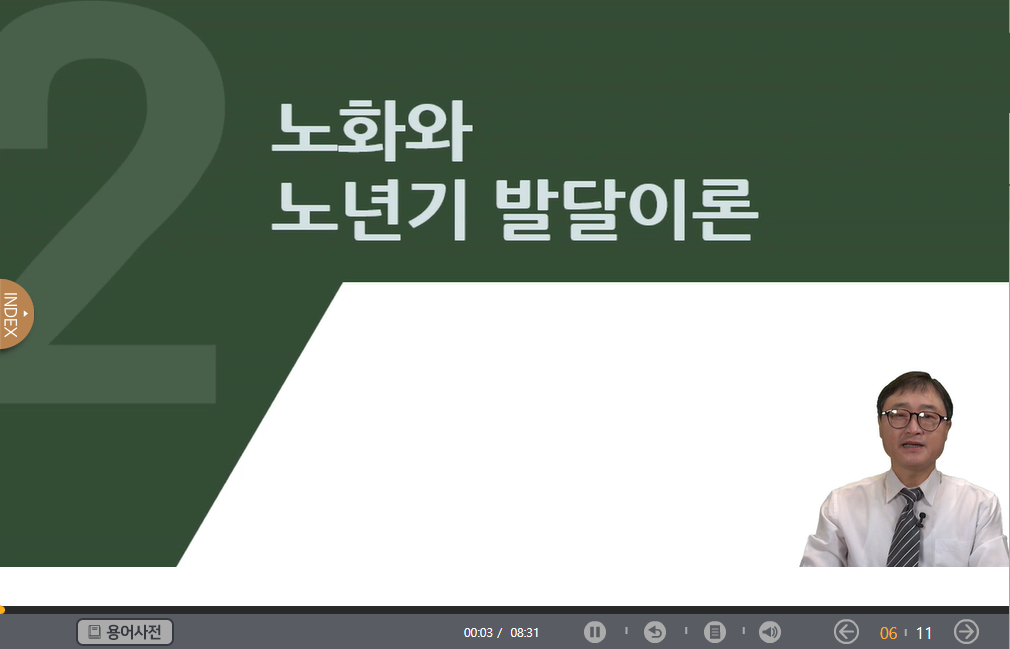 2

노화와
노년기 발달이론

INDEX

용어사전

00:03 / 08:31

06 11